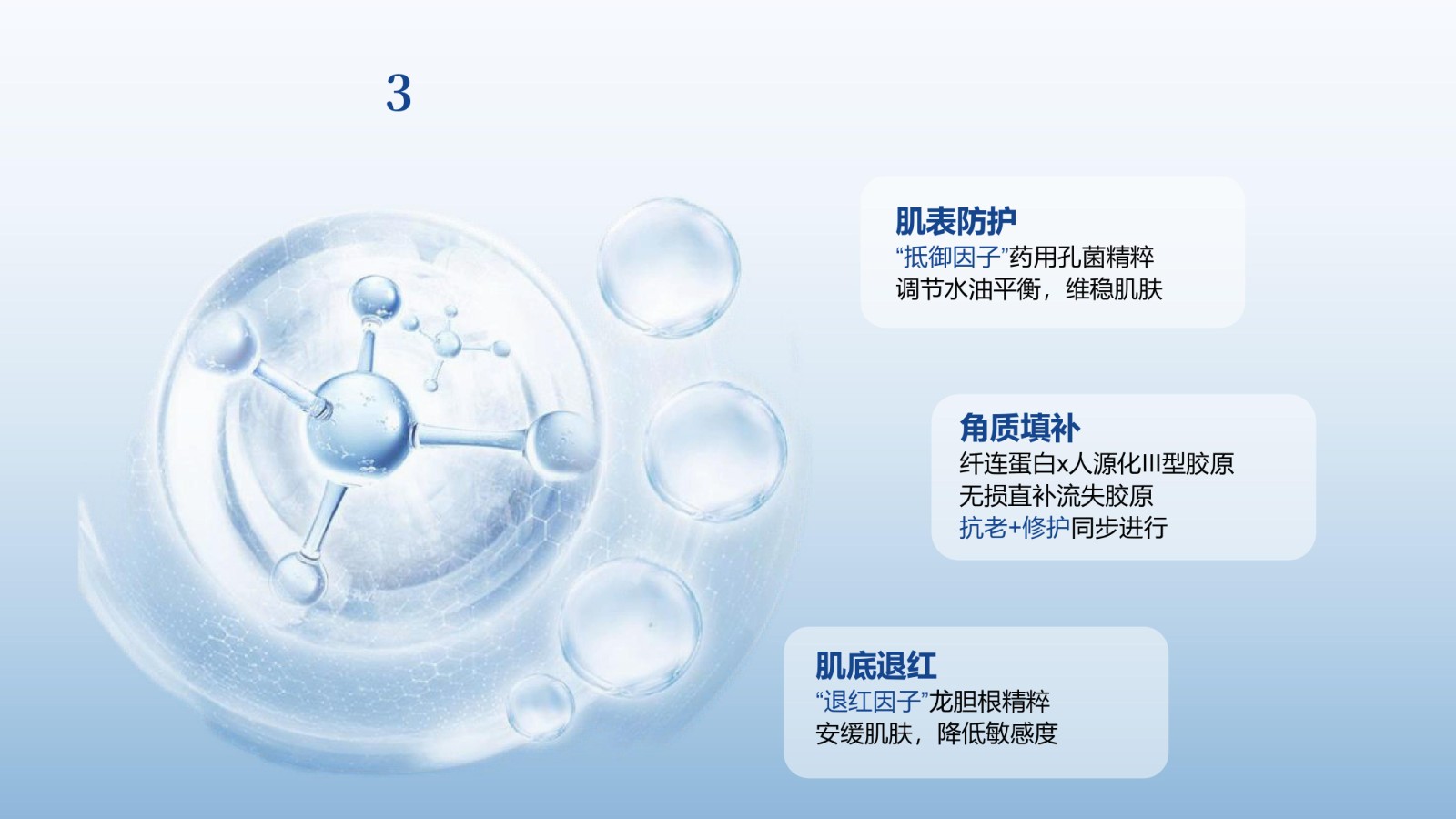 3

肌表防护
“抵御因子”药用孔菌精粹
调节水油平衡，维稳肌肤

角质填补
纤连蛋白x人源化III型胶原
无损直补流失胶原
抗老+修护同步进行

肌底退红
“退红因子”龙胆根精粹
安缓肌肤，降低敏感度